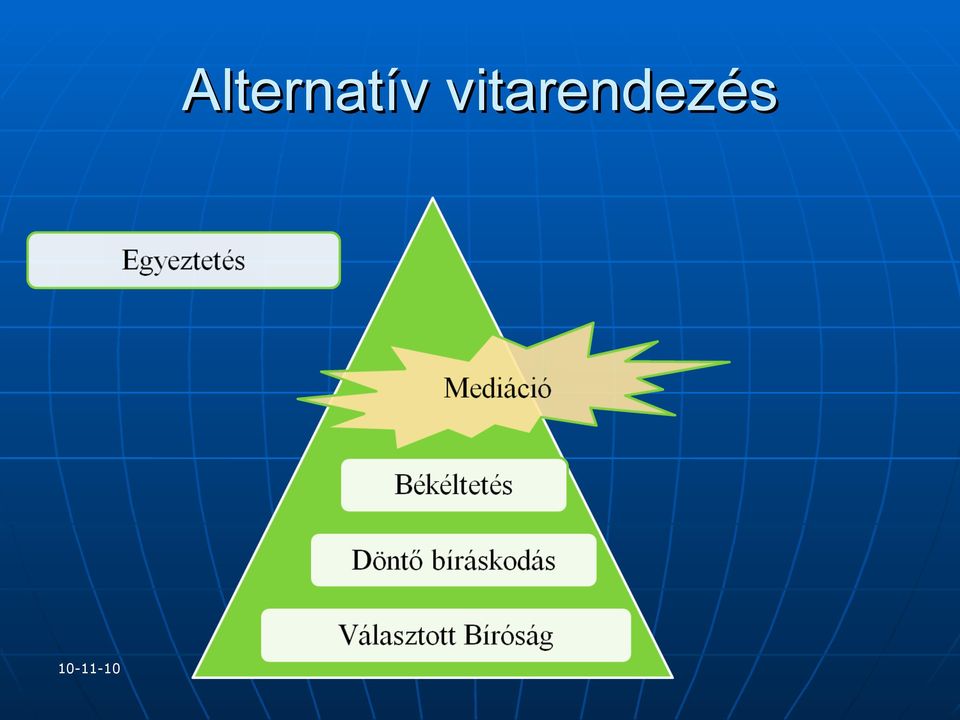 Alternatív vitarendezés

Egyeztetés

Mediáció

Békéltetés

Döntő bíráskodás

Választott Bíróság

10-11-10